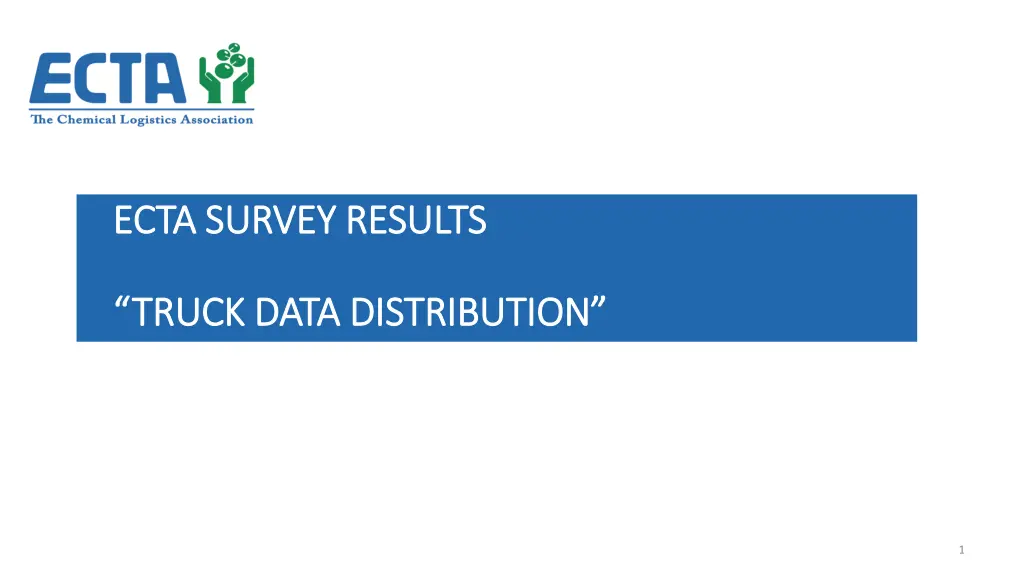 ECTA
The Chemical Logistics Association

ECTA SURVEY RESULTS

“TRUCK DATA DISTRIBUTION”

1